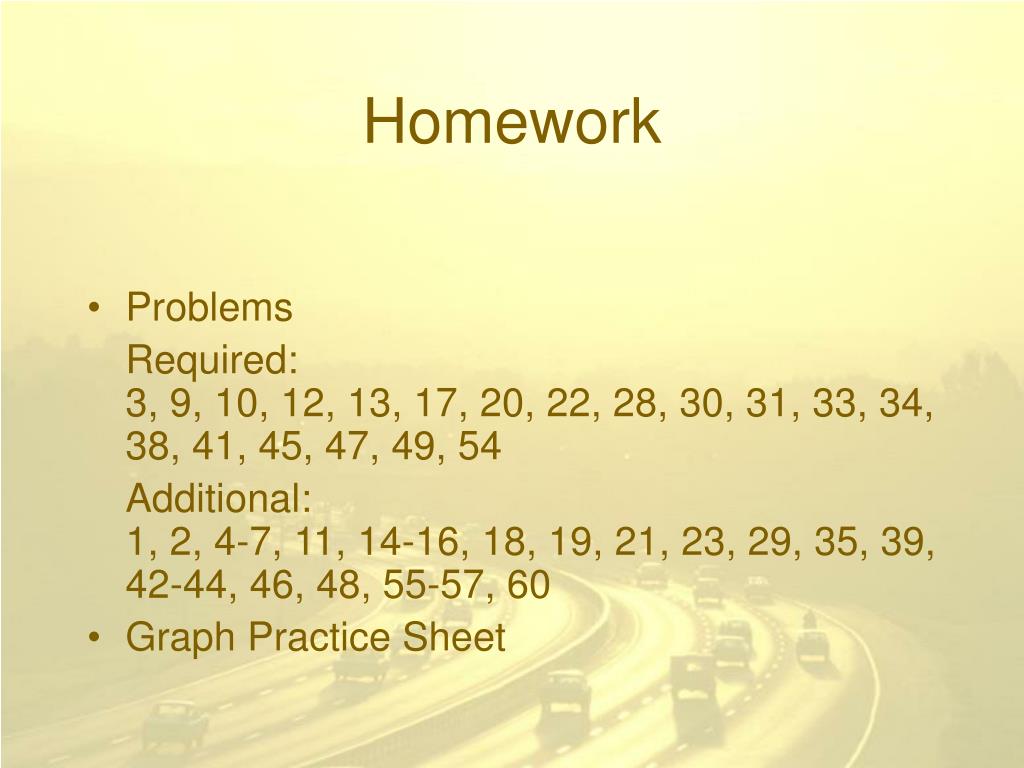 Homework

• Problems

Required:
3, 9, 10, 12, 13, 17, 20, 22, 28, 30, 31, 33, 34, 38, 41, 45, 47, 49, 54

Additional:
1, 2, 4-7, 11, 14-16, 18, 19, 21, 23, 29, 35, 39, 42-44, 46, 48, 55-57, 60

• Graph Practice Sheet